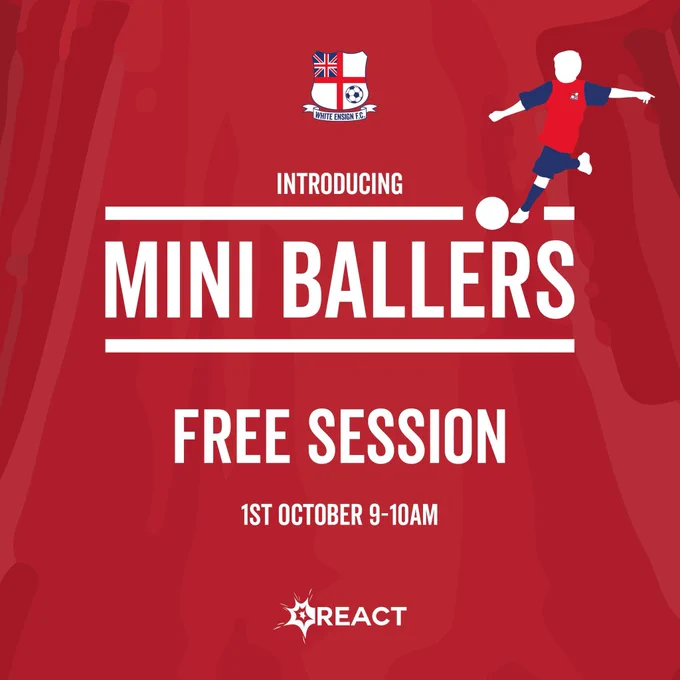 WHITE ENSIGN F.C.

INTRODUCING

MINI BALLERS

FREE SESSION

1ST OCTOBER 9-10AM

REACT